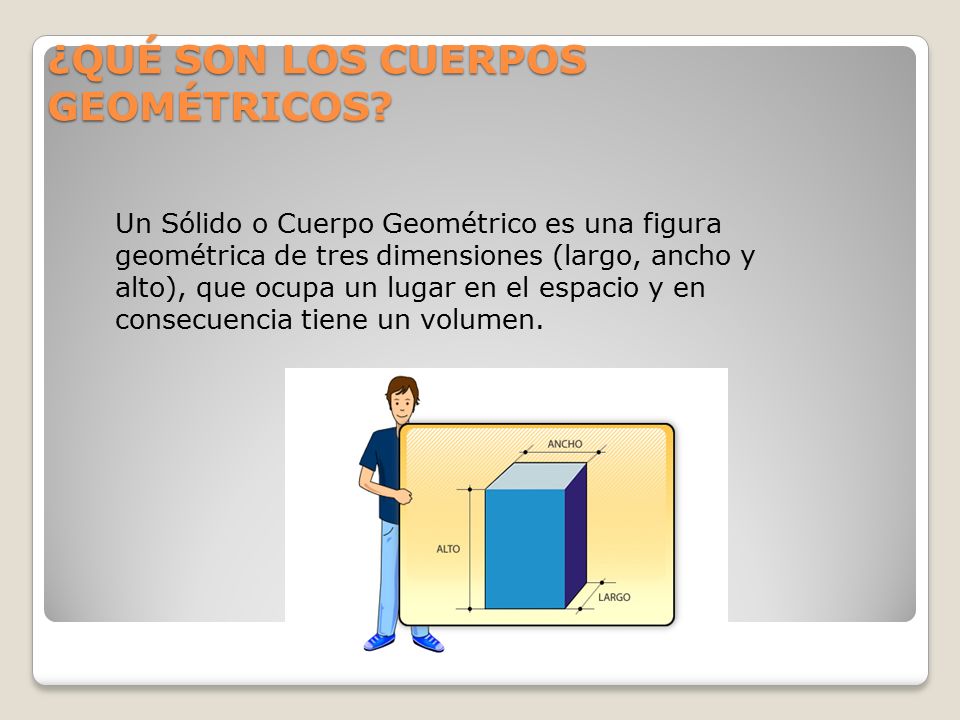 ¿QUÉ SON LOS CUERPOS GEOMÉTRICOS?

Un Sólido o Cuerpo Geométrico es una figura geométrica de tres dimensiones (largo, ancho y alto), que ocupa un lugar en el espacio y en consecuencia tiene un volumen.

ANCHO
ALTO
LARGO